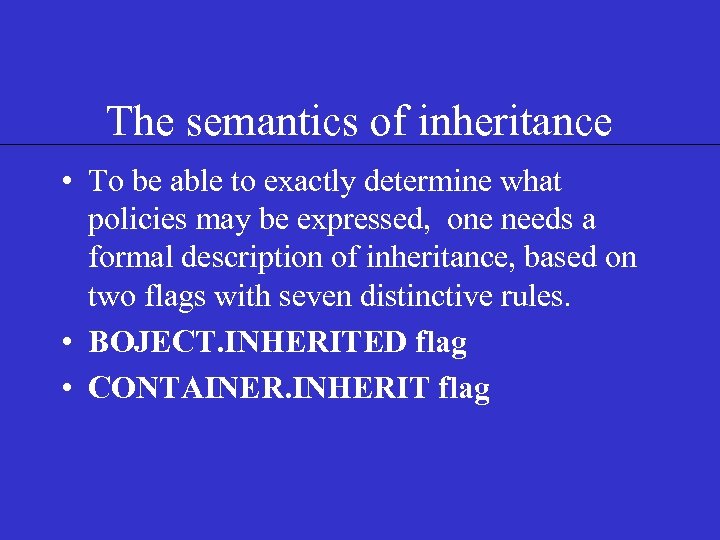 The semantics of inheritance

• To be able to exactly determine what policies may be expressed, one needs a formal description of inheritance, based on two flags with seven distinctive rules.

• BOJECT.INHERITED flag

• CONTAINER.INHERIT flag